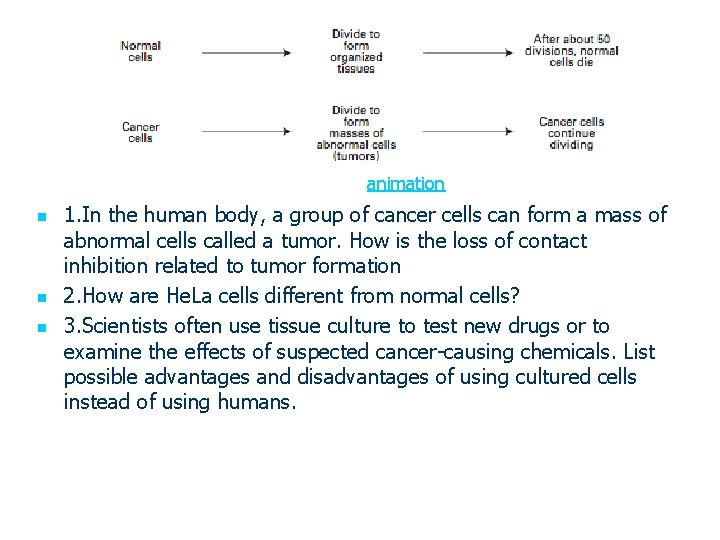 Normal cells

Divide to form organized tissues

After about 50 divisions, normal cells die

Cancer cells

Divide to form masses of abnormal cells (tumors)

Cancer cells continue dividing

animation

1.In the human body, a group of cancer cells can form a mass of abnormal cells called a tumor. How is the loss of contact inhibition related to tumor formation

2.How are HeLa cells different from normal cells?

3.Scientists often use tissue culture to test new drugs or to examine the effects of suspected cancer-causing chemicals. List possible advantages and disadvantages of using cultured cells instead of using humans.